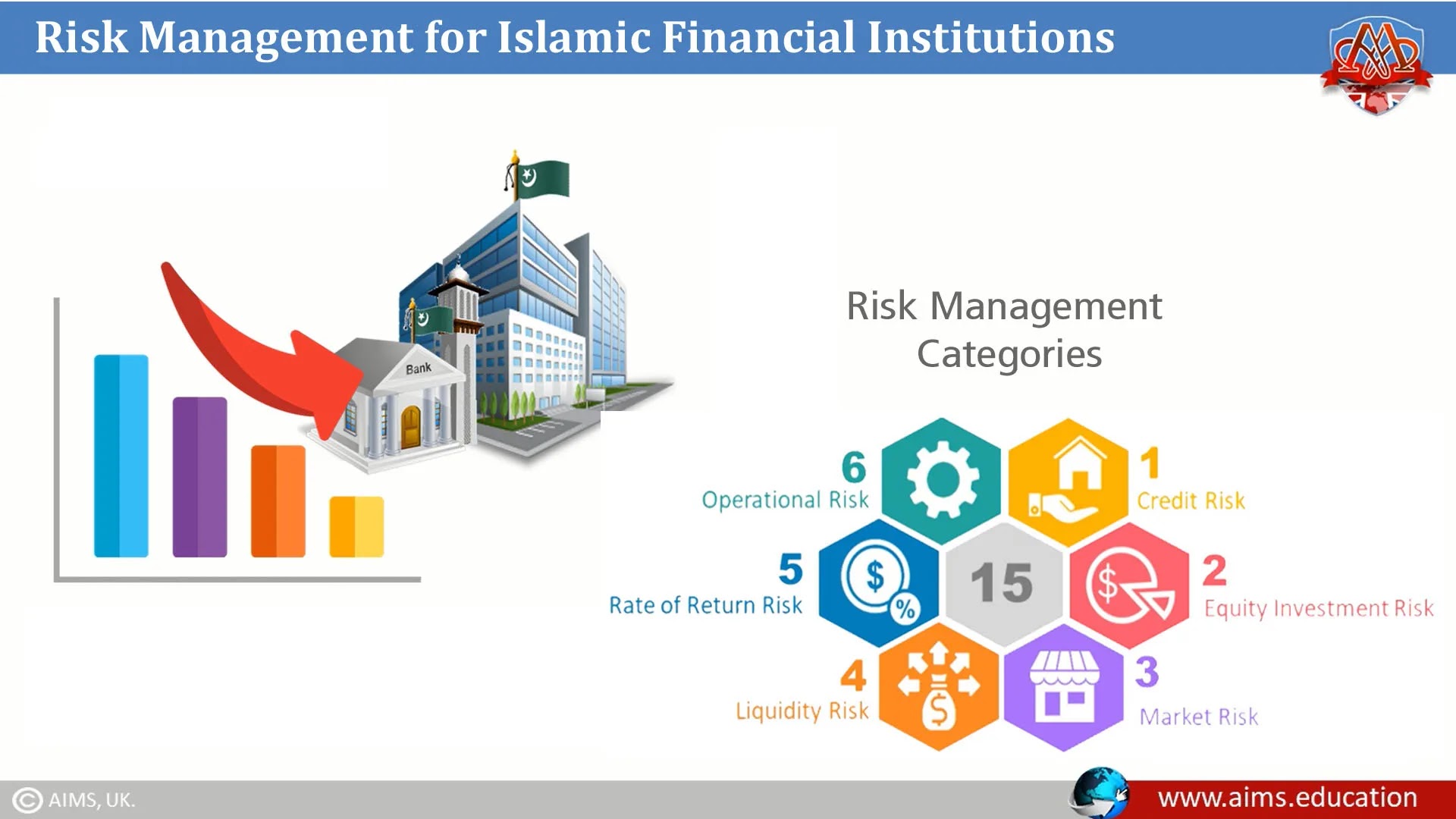 Risk Management for Islamic Financial Institutions

Bank

Risk Management Categories

6
Operational Risk

1
Credit Risk

5
Rate of Return Risk

15

2
Equity Investment Risk

4
Liquidity Risk

3
Market Risk

© AIMS, UK.

www.aims.education